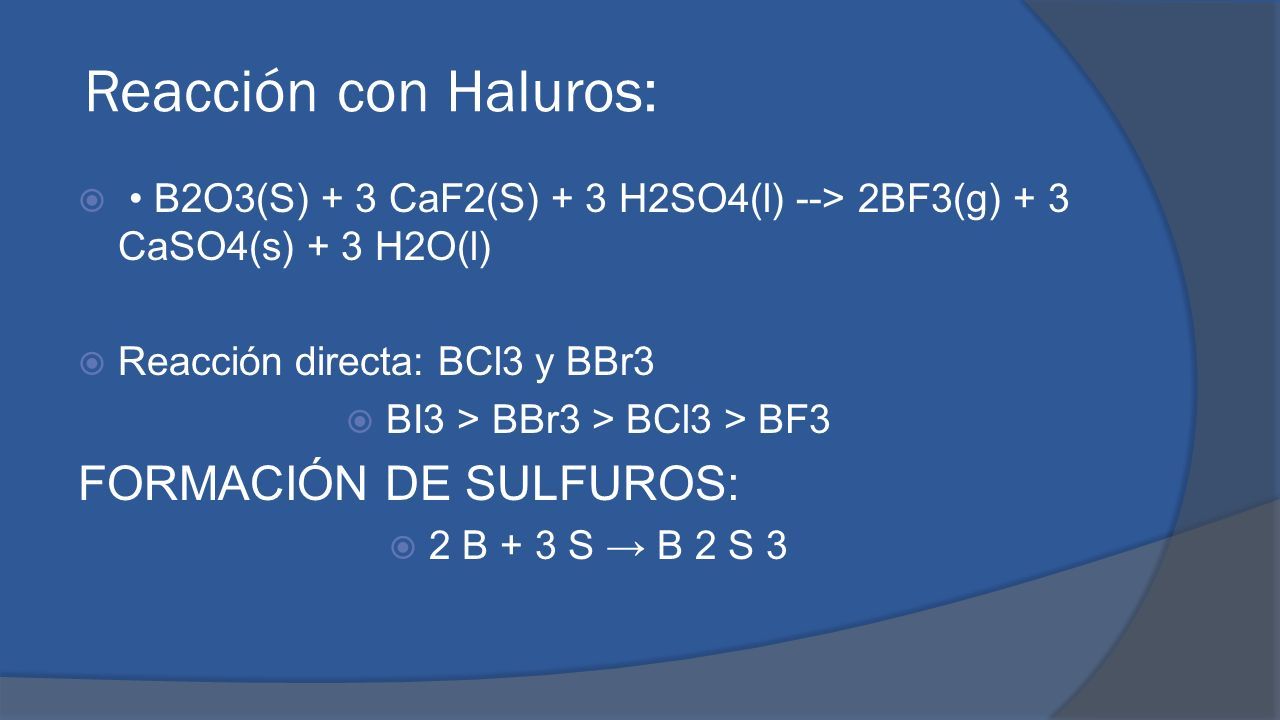 Reacción con Haluros:

• B2O3(S) + 3 CaF2(S) + 3 H2SO4(l) --> 2BF3(g) + 3 CaSO4(s) + 3 H2O(l)

Reacción directa: BCl3 y BBr3

BI3 > BBr3 > BCl3 > BF3

FORMACIÓN DE SULFUROS:

2 B + 3 S → B 2 S 3